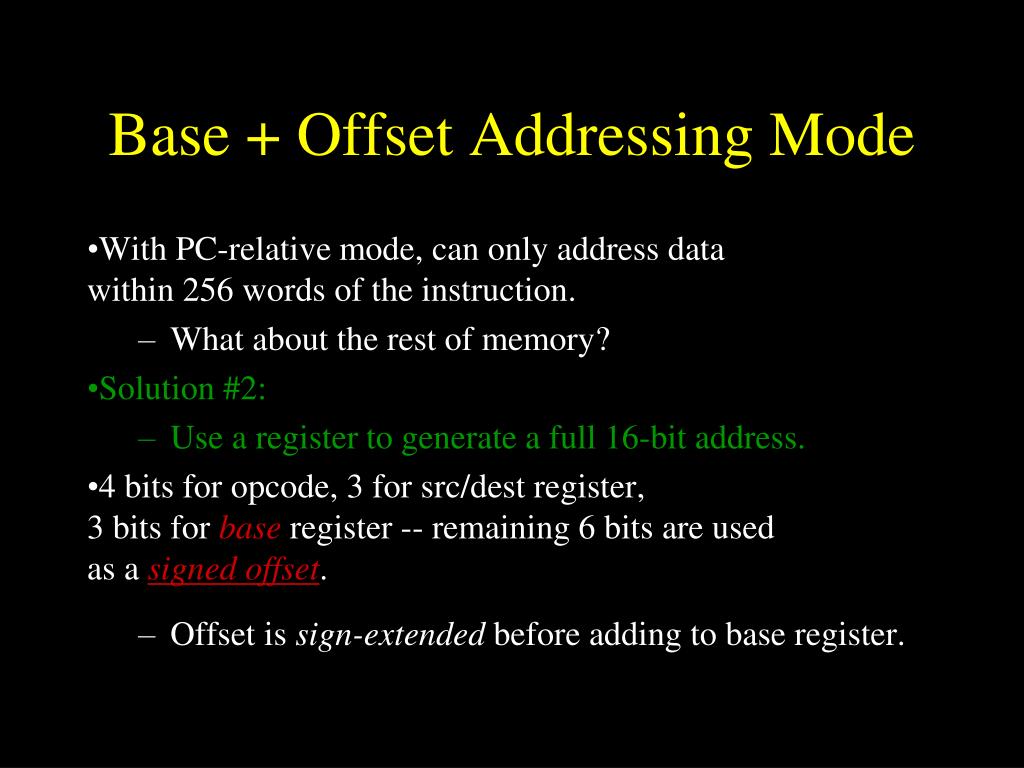 Base + Offset Addressing Mode

•With PC-relative mode, can only address data within 256 words of the instruction.

– What about the rest of memory?

•Solution #2:

– Use a register to generate a full 16-bit address.

•4 bits for opcode, 3 for src/dest register, 3 bits for base register -- remaining 6 bits are used as a signed offset.

– Offset is sign-extended before adding to base register.